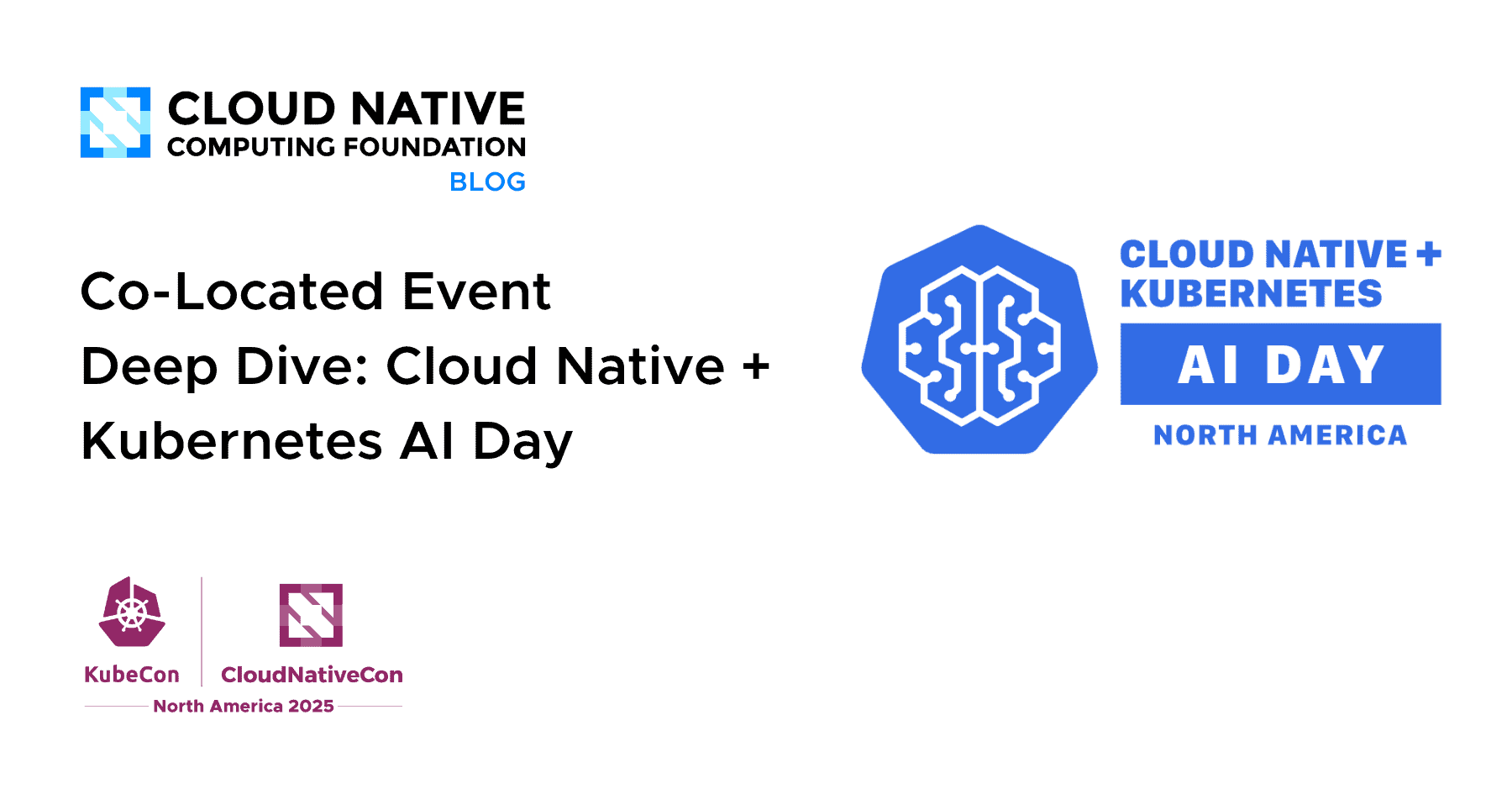 CLOUD NATIVE
COMPUTING FOUNDATION
BLOG

Co-Located Event Deep Dive: Cloud Native + Kubernetes AI Day

CLOUD NATIVE + KUBERNETES
AI DAY
NORTH AMERICA

KubeCon
CloudNativeCon
North America 2025